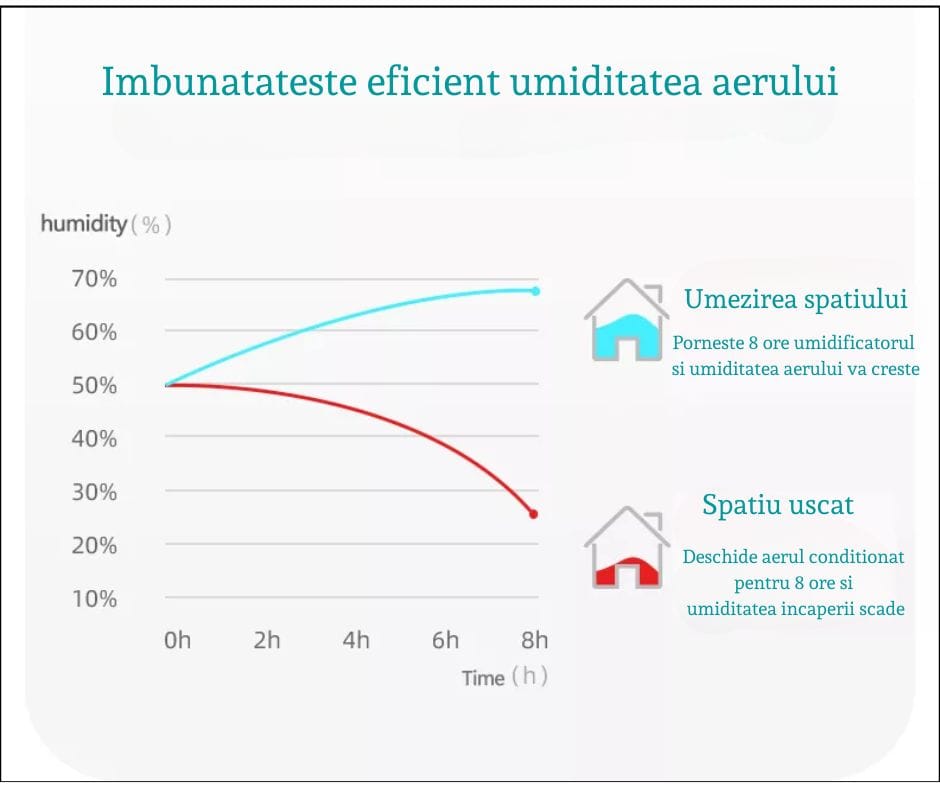 Imbunatateste eficient umiditatea aerului

humidity (%)

70%
60%
50%
40%
30%
20%
10%

0h 2h 4h 6h 8h

Time (h)

Umezirea spatiului

Porneste 8 ore umidificatorul si umiditatea aerului va creste

Spatiu uscat

Deschide aerul conditionat pentru 8 ore si umiditatea incaperii scade